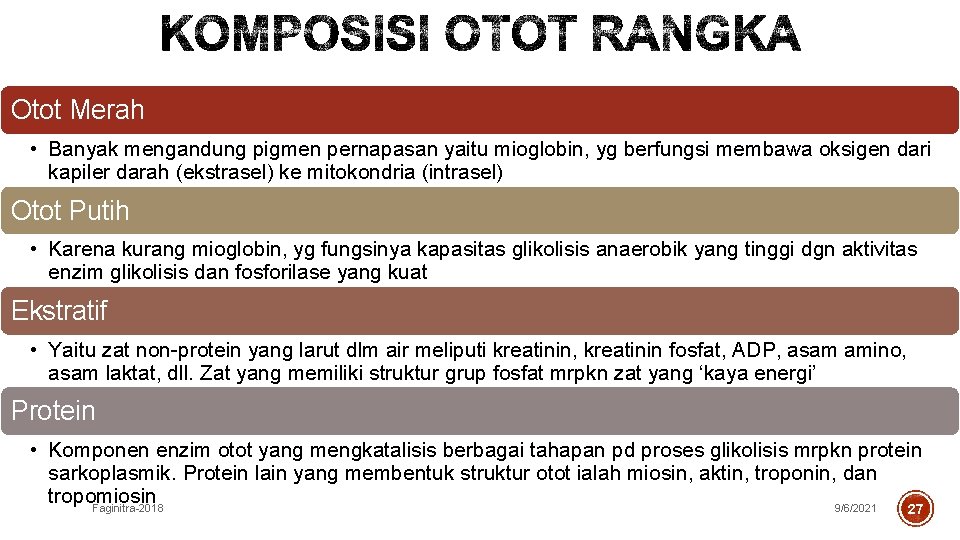 KOMPOSISI OTOT RANGKA

Otot Merah

• Banyak mengandung pigmen pernapasan yaitu mioglobin, yg berfungsi membawa oksigen dari kapiler darah (ekstrasel) ke mitokondria (intrasel)

Otot Putih

• Karena kurang mioglobin, yg fungsinya kapasitas glikolisis anaerobik yang tinggi dgn aktivitas enzim glikolisis dan fosforilase yang kuat

Ekstratif

• Yaitu zat non-protein yang larut dlm air meliputi kreatinin, kreatinin fosfat, ADP, asam amino, asam laktat, dll. Zat yang memiliki struktur grup fosfat mrpkn zat yang ‘kaya energi’

Protein

• Komponen enzim otot yang mengkatalisis berbagai tahapan pd proses glikolisis mrpkn protein sarkoplasmik. Protein lain yang membentuk struktur otot ialah miosin, aktin, troponin, dan tropomiosin

Faginitra-2018

9/6/2021

27